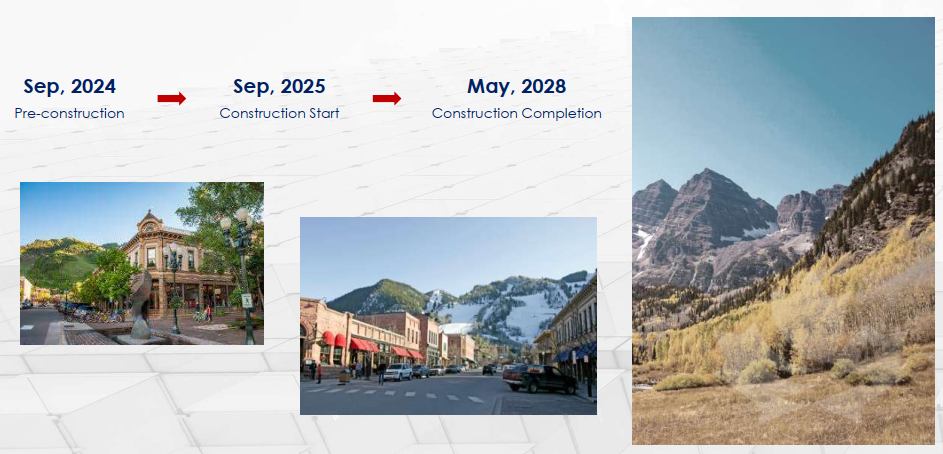 Sep, 2024
Pre-construction

Sep, 2025
Construction Start

May, 2028
Construction Completion